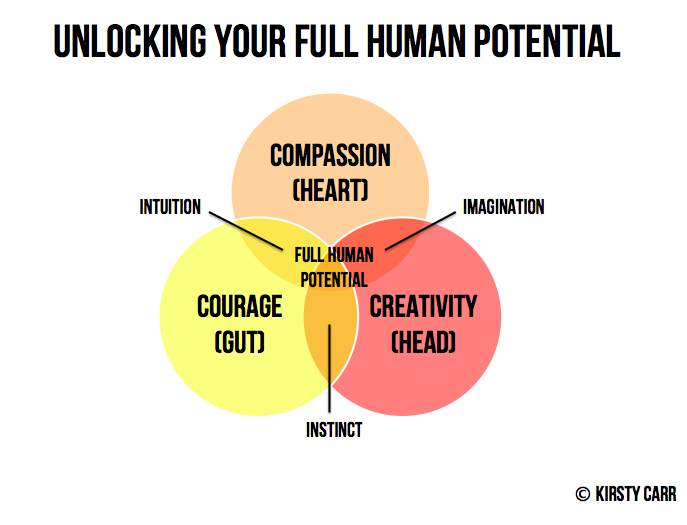 UNLOCKING YOUR FULL HUMAN POTENTIAL

COMPASSION (HEART)

INTUITION

IMAGINATION

FULL HUMAN POTENTIAL

COURAGE (GUT)

CREATIVITY (HEAD)

INSTINCT

© KIRSTY CARR